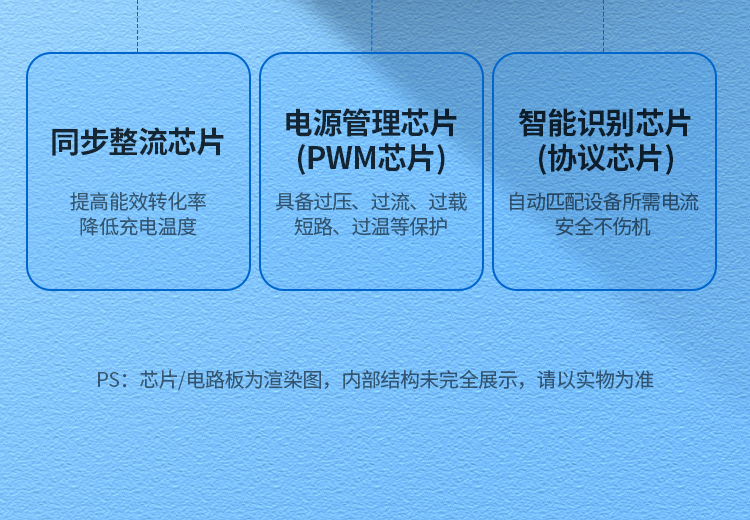 同步整流芯片

提高能效转化率
降低充电温度

电源管理芯片
(PWM芯片)

具备过压、过流、过载
短路、过温等保护

智能识别芯片
(协议芯片)

自动匹配设备所需电流
安全不伤机

PS：芯片/电路板为渲染图，内部结构未完全展示，请以实物为准